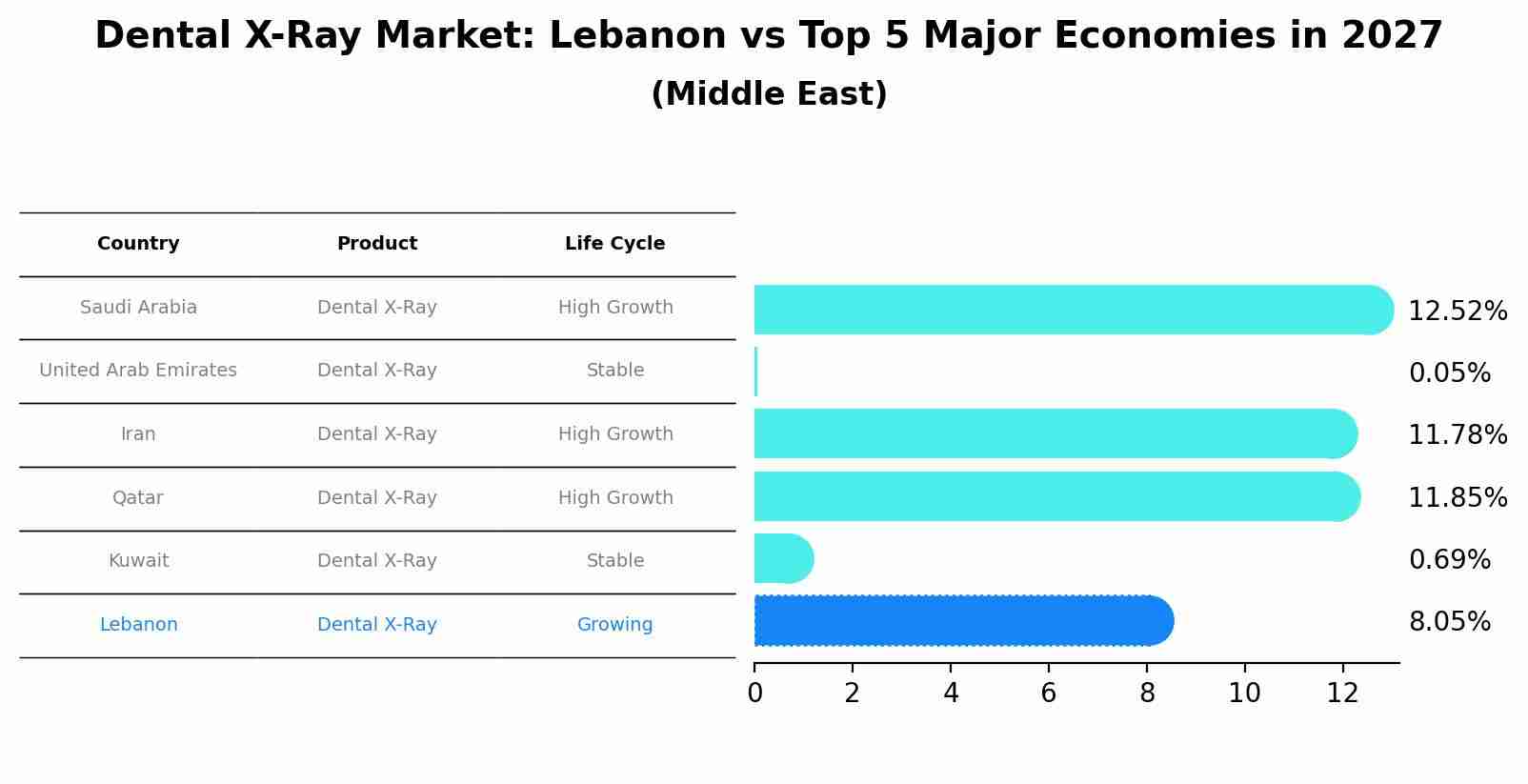 Dental X-Ray Market: Lebanon vs Top 5 Major Economies in 2027
(Middle East)

| Country | Product | Life Cycle |
|---|---|---|
| Saudi Arabia | Dental X-Ray | High Growth |
| United Arab Emirates | Dental X-Ray | Stable |
| Iran | Dental X-Ray | High Growth |
| Qatar | Dental X-Ray | High Growth |
| Kuwait | Dental X-Ray | Stable |
| Lebanon | Dental X-Ray | Growing |

12.52%
0.05%
11.78%
11.85%
0.69%
8.05%

0 2 4 6 8 10 12